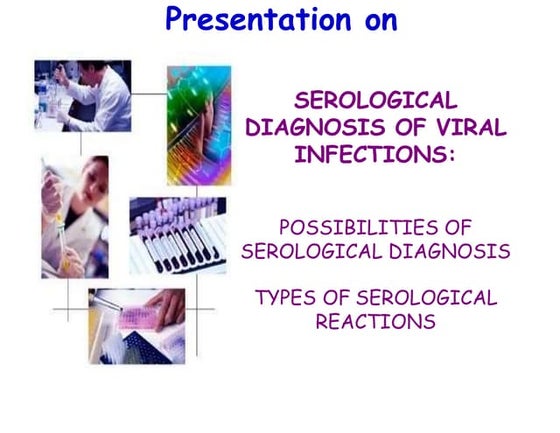 Presentation on

SEROLOGICAL DIAGNOSIS OF VIRAL INFECTIONS:

POSSIBILITIES OF SEROLOGICAL DIAGNOSIS

TYPES OF SEROLOGICAL REACTIONS